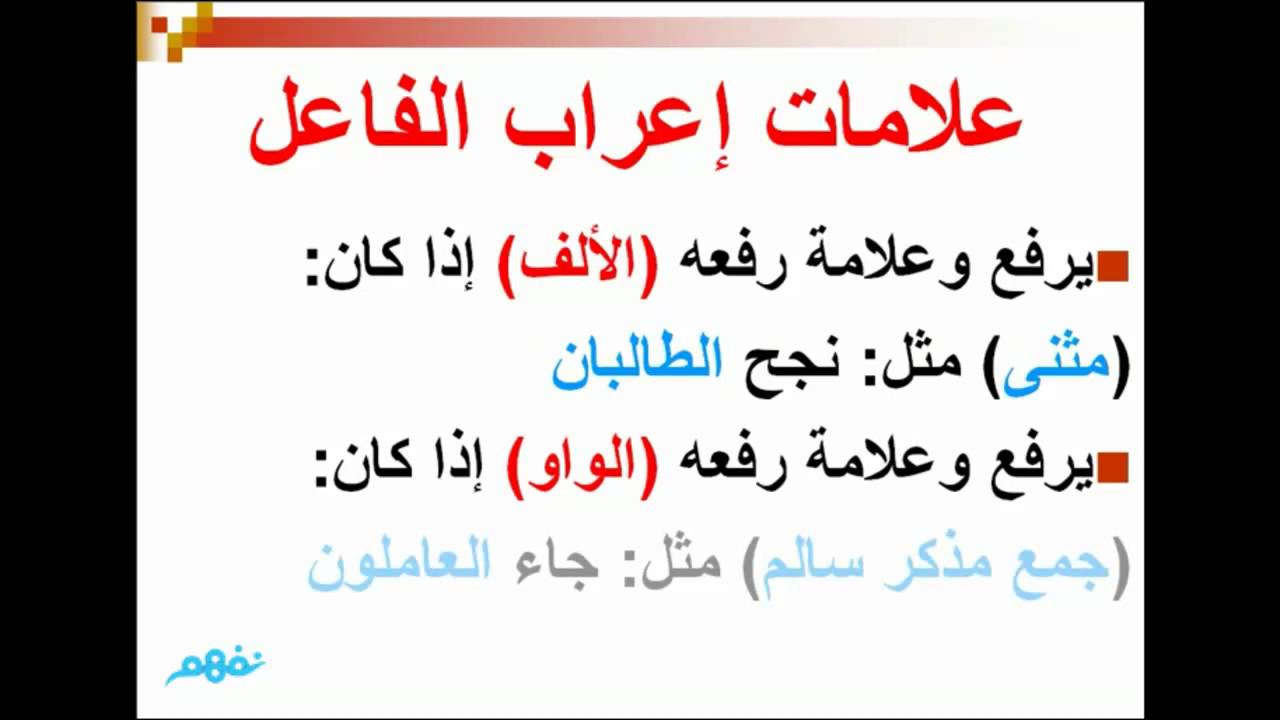 علامات إعراب الفاعل

يرفع وعلامة رفعه (الألف) إذا كان:

(مثنى) مثل: نجح الطالبان

يرفع وعلامة رفعه (الواو) إذا كان:

(جمع مذكر سالم) مثل: جاء العاملون

نفهم